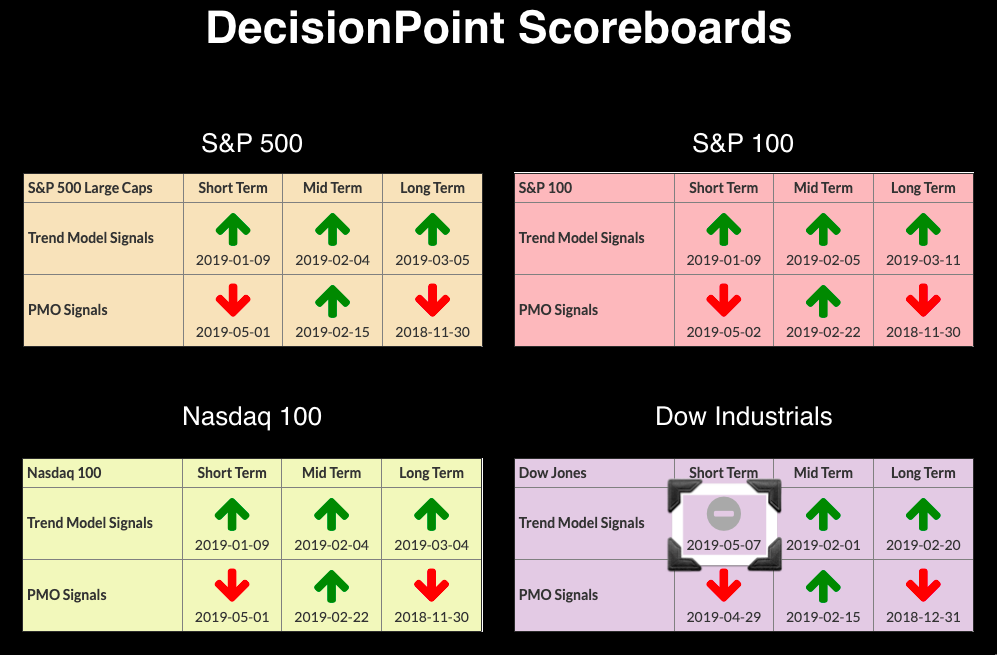 DecisionPoint Scoreboards

S&P 500

| S&P 500 Large Caps | Short Term | Mid Term | Long Term |
|---|---|---|---|
| Trend Model Signals | 2019-01-09 | 2019-02-04 | 2019-03-05 |
| PMO Signals | 2019-05-01 | 2019-02-15 | 2018-11-30 |

S&P 100

| S&P 100 | Short Term | Mid Term | Long Term |
|---|---|---|---|
| Trend Model Signals | 2019-01-09 | 2019-02-05 | 2019-03-11 |
| PMO Signals | 2019-05-02 | 2019-02-22 | 2018-11-30 |

Nasdaq 100

| Nasdaq 100 | Short Term | Mid Term | Long Term |
|---|---|---|---|
| Trend Model Signals | 2019-01-09 | 2019-02-04 | 2019-03-04 |
| PMO Signals | 2019-05-01 | 2019-02-22 | 2018-11-30 |

Dow Industrials

| Dow Jones | Short Term | Mid Term | Long Term |
|---|---|---|---|
| Trend Model Signals | 2019-05-07 | 2019-02-01 | 2019-02-20 |
| PMO Signals | 2019-04-29 | 2019-02-15 | 2018-12-31 |